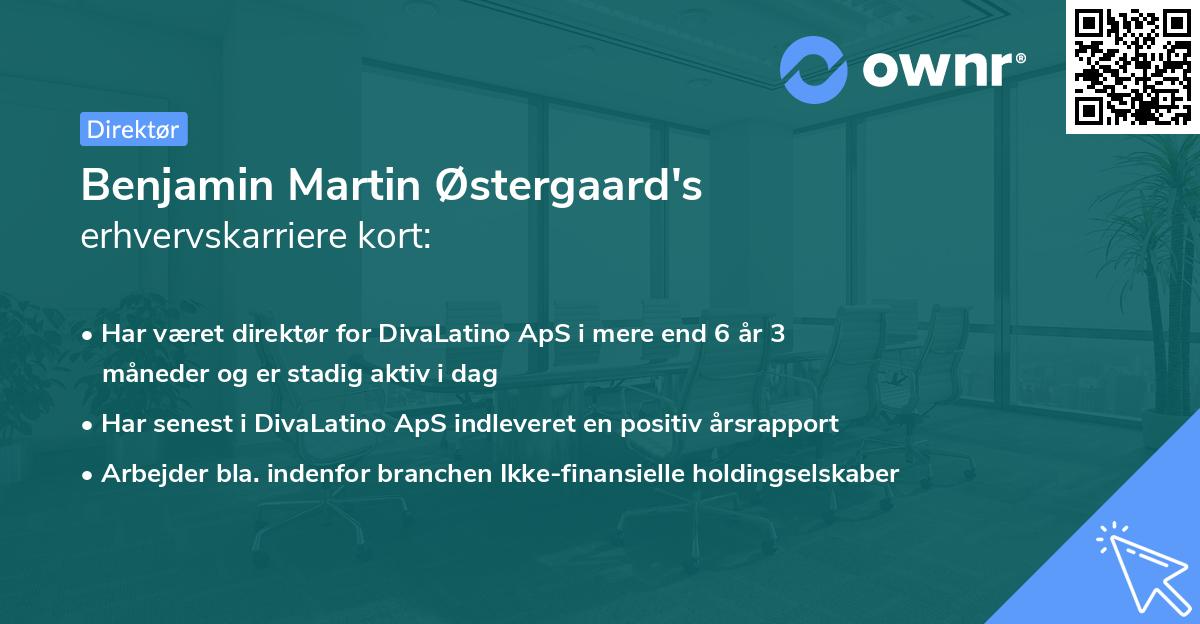 ownr®

Direktør

Benjamin Martin Østergaard's erhvervskarriere kort:

• Har været direktør for DivaLatino ApS i mere end 6 år 3 måneder og er stadig aktiv i dag

• Har senest i DivaLatino ApS indleveret en positiv årsrapport

• Arbejder bla. indenfor branchen Ikke-finansielle holdingselskaber